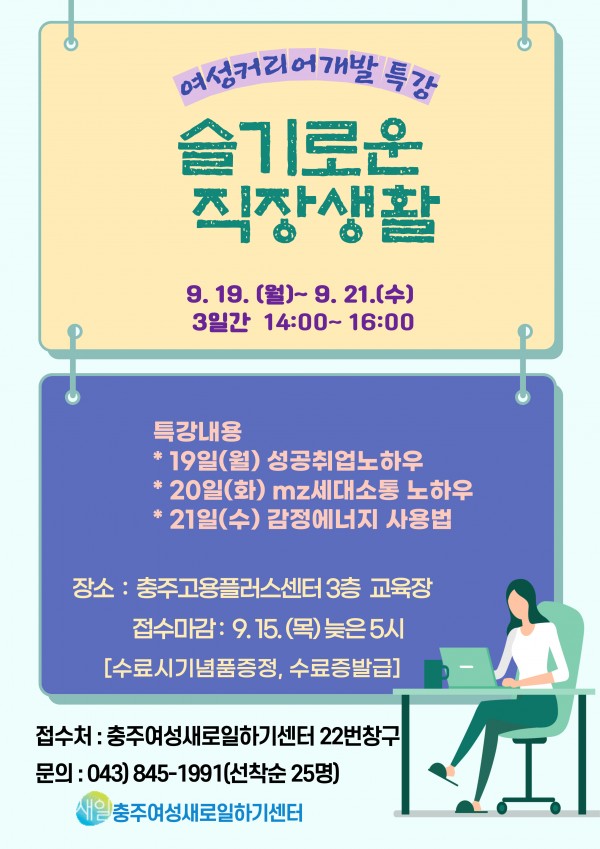 여성커리어개발 특강

슬기로운 직장생활

9. 19. (월)~ 9. 21.(수)
3일간 14:00~ 16:00

특강내용
* 19일(월) 성공취업노하우
* 20일(화) mz세대소통 노하우
* 21일(수) 감정에너지 사용법

장소 : 충주고용플러스센터 3층 교육장

접수마감 : 9. 15. (목) 늦은 5시

[수료시기념품증정, 수료증발급]

접수처 : 충주여성새로일하기센터 22번창구
문의 : 043) 845-1991(선착순 25명)

새일 충주여성새로일하기센터